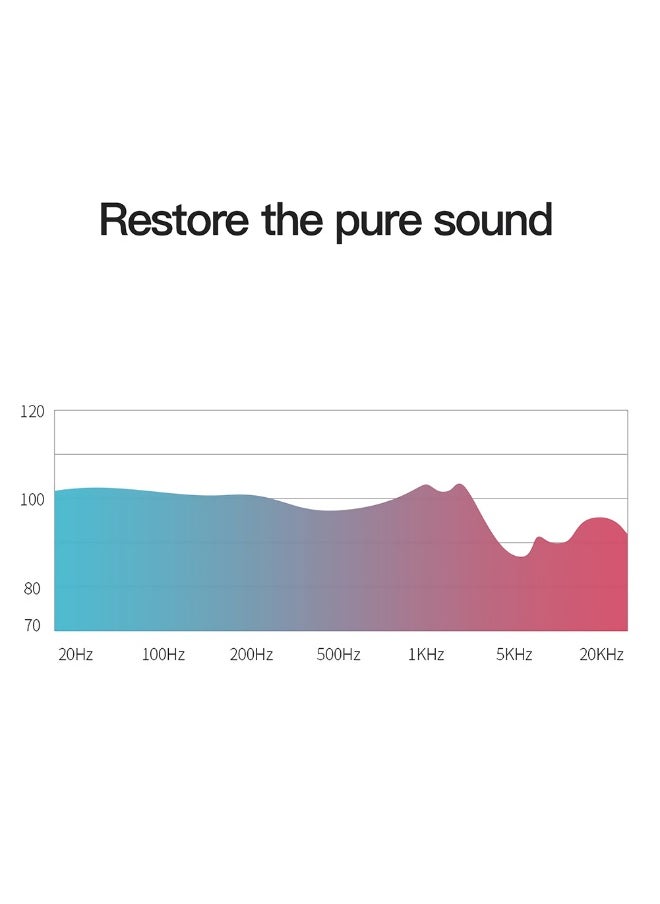 Restore the pure sound

120
100
80
70

20Hz 100Hz 200Hz 500Hz 1KHz 5KHz 20KHz